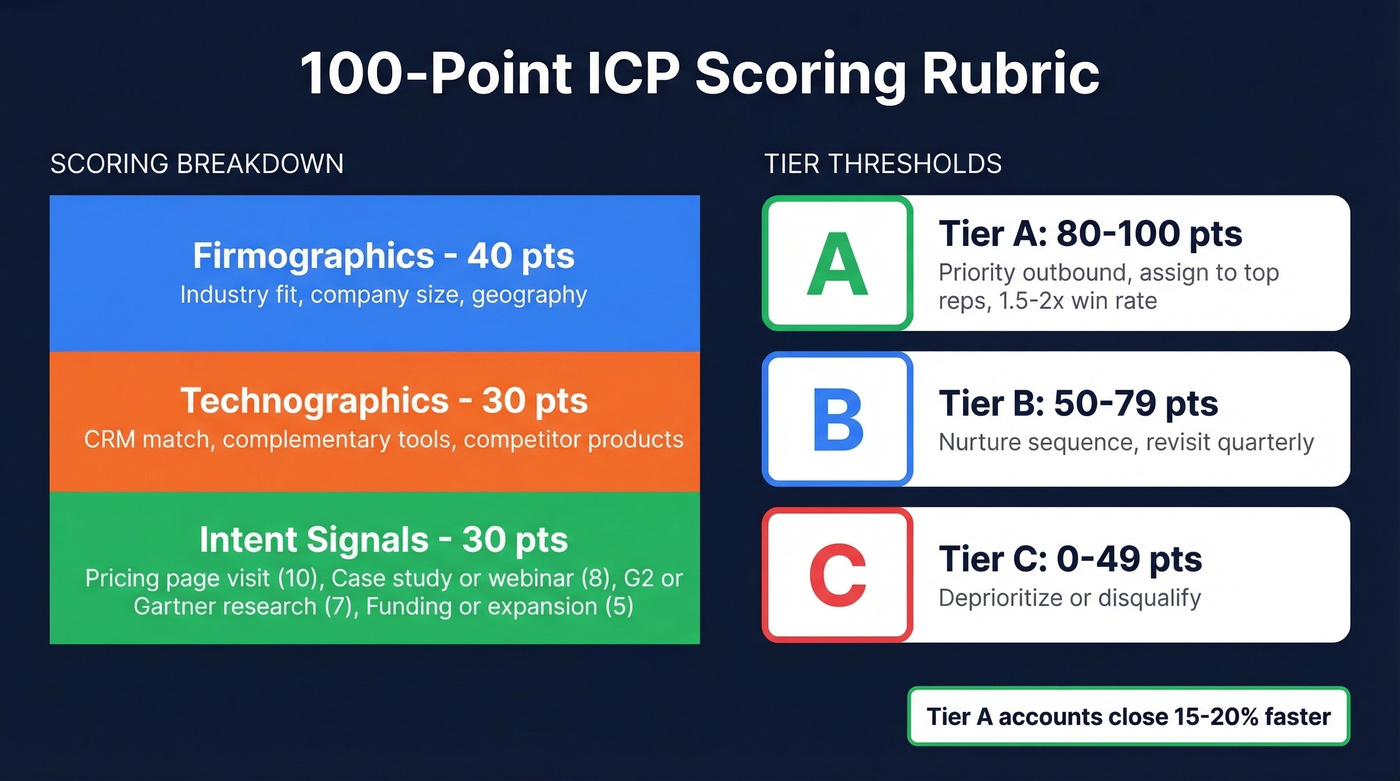 100-Point ICP Scoring Rubric

SCORING BREAKDOWN

Firmographics - 40 pts
Industry fit, company size, geography

Technographics - 30 pts
CRM match, complementary tools, competitor products

Intent Signals - 30 pts
Pricing page visit (10), Case study or webinar (8), G2 or Gartner research (7), Funding or expansion (5)

TIER THRESHOLDS

A
Tier A: 80-100 pts
Priority outbound, assign to top reps, 1.5-2x win rate

B
Tier B: 50-79 pts
Nurture sequence, revisit quarterly

C
Tier C: 0-49 pts
Deprioritize or disqualify

Tier A accounts close 15-20% faster